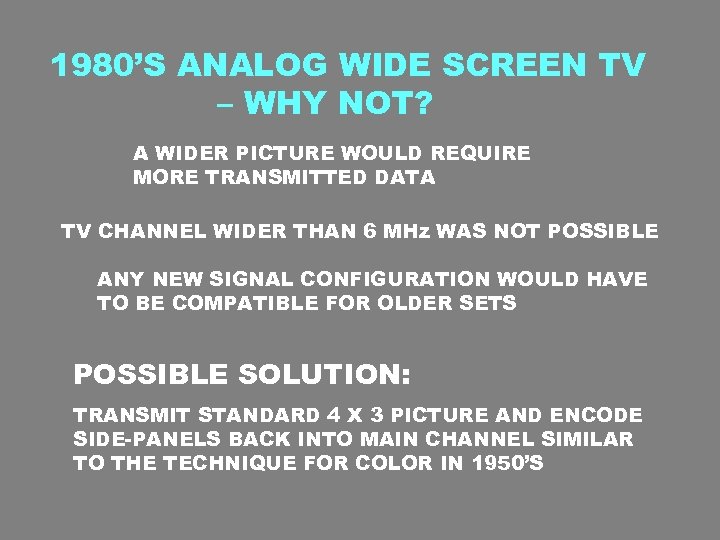 1980'S ANALOG WIDE SCREEN TV – WHY NOT?

A WIDER PICTURE WOULD REQUIRE MORE TRANSMITTED DATA

TV CHANNEL WIDER THAN 6 MHz WAS NOT POSSIBLE

ANY NEW SIGNAL CONFIGURATION WOULD HAVE TO BE COMPATIBLE FOR OLDER SETS

POSSIBLE SOLUTION:

TRANSMIT STANDARD 4 X 3 PICTURE AND ENCODE SIDE-PANELS BACK INTO MAIN CHANNEL SIMILAR TO THE TECHNIQUE FOR COLOR IN 1950'S